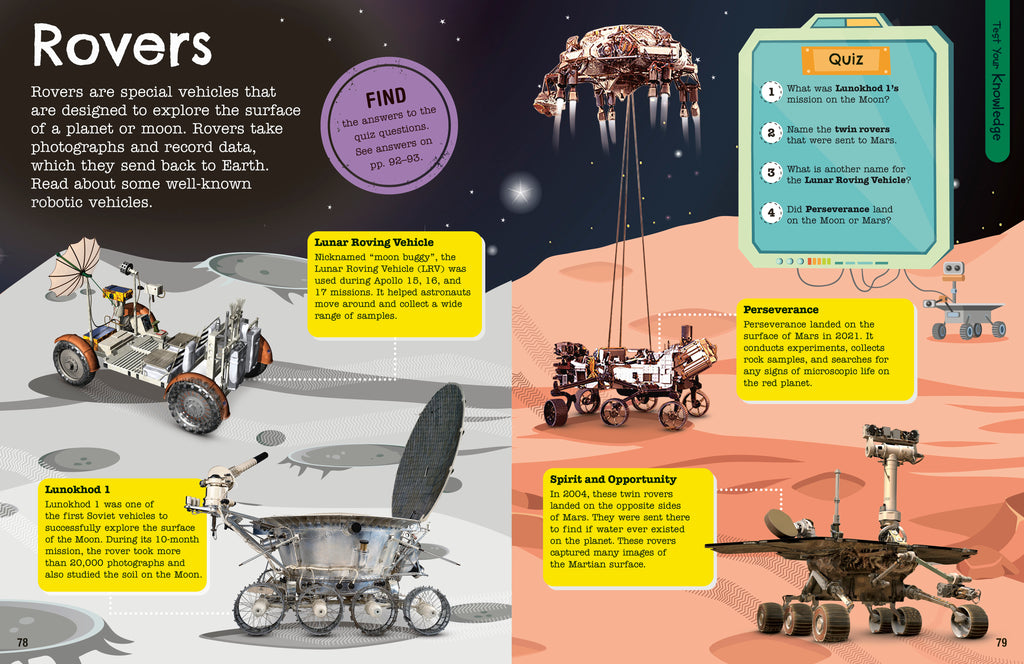 Rovers

Rovers are special vehicles that are designed to explore the surface of a planet or moon. Rovers take photographs and record data, which they send back to Earth. Read about some well-known robotic vehicles.

FIND the answers to the quiz questions. See answers on pp. 92–93.

Lunar Roving Vehicle
Nicknamed "moon buggy", the Lunar Roving Vehicle (LRV) was used during Apollo 15, 16, and 17 missions. It helped astronauts move around and collect a wide range of samples.

Lunokhod 1
Lunokhod 1 was one of the first Soviet vehicles to successfully explore the surface of the Moon. During its 10-month mission, the rover took more than 20,000 photographs and also studied the soil on the Moon.

78

Quiz
1 What was Lunokhod 1's mission on the Moon?
2 Name the twin rovers that were sent to Mars.
3 What is another name for the Lunar Roving Vehicle?
4 Did Perseverance land on the Moon or Mars?

Test Your Knowledge

Perseverance
Perseverance landed on the surface of Mars in 2021. It conducts experiments, collects rock samples, and searches for any signs of microscopic life on the red planet.

Spirit and Opportunity
In 2004, these twin rovers landed on the opposite sides of Mars. They were sent there to find if water ever existed on the planet. These rovers captured many images of the Martian surface.

79